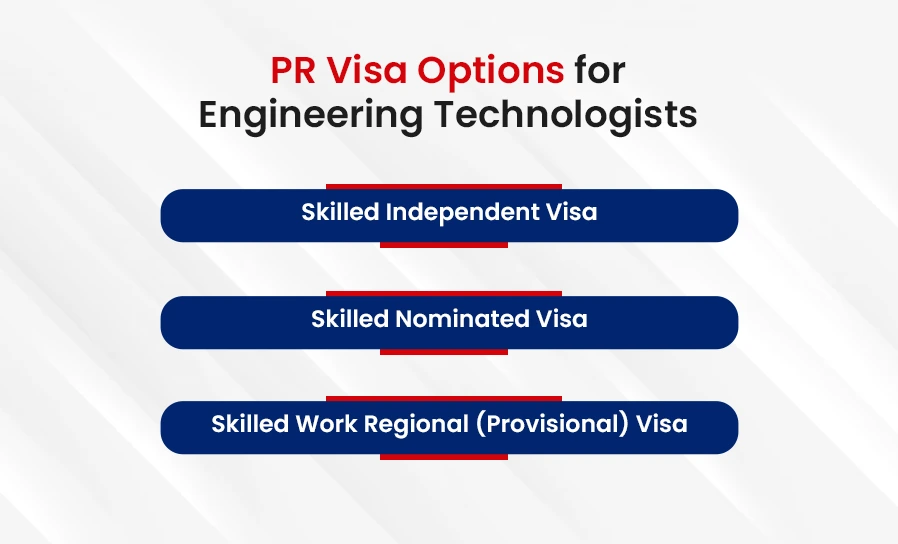 PR Visa Options for Engineering Technologists

Skilled Independent Visa

Skilled Nominated Visa

Skilled Work Regional (Provisional) Visa